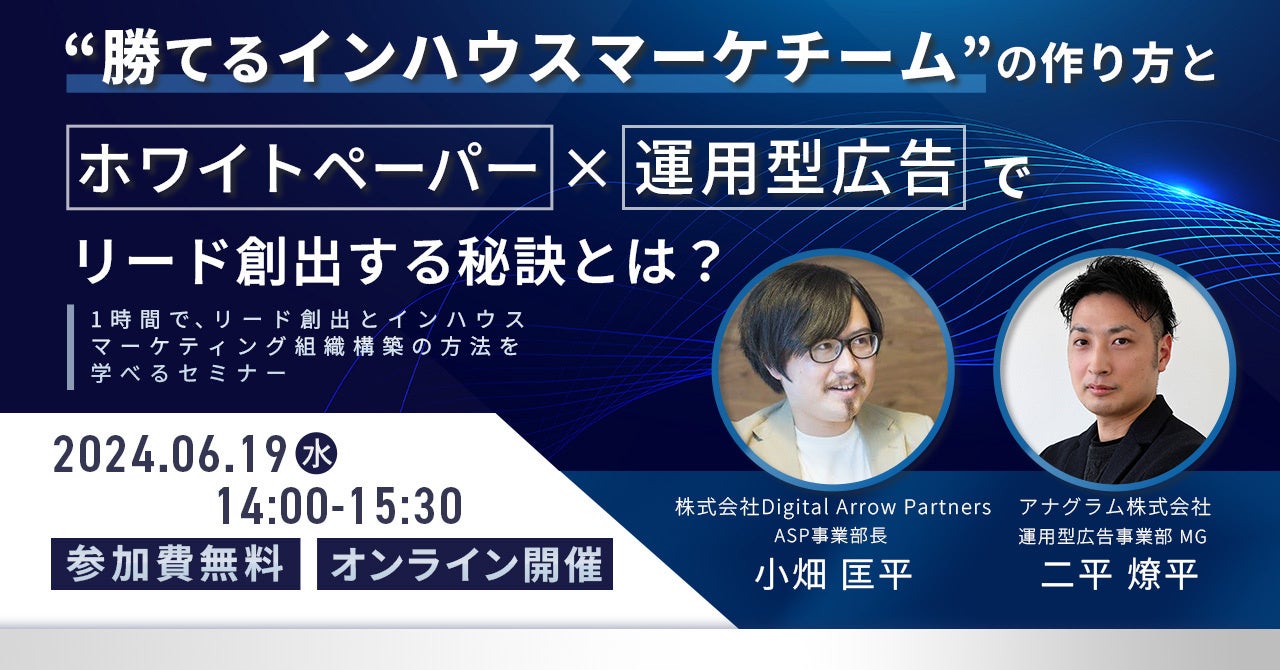 “勝てるインハウスマーケチーム”の作り方と

ホワイトペーパー × 運用型広告 で

リード創出する秘訣とは？

1時間で、リード創出とインハウスマーケティング組織構築の方法を学べるセミナー

2024.06.19 水
14:00-15:30

参加費無料 オンライン開催

株式会社Digital Arrow Partners
ASP事業部長
小畑 匡平

アナグラム株式会社
運用型広告事業部 MG
二平 燎平